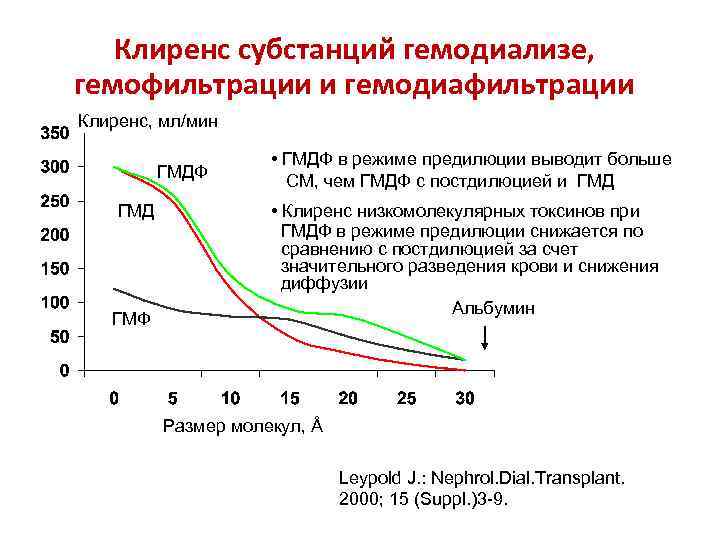 Клиренс субстанций гемодиализе, гемофильтрации и гемодиафильтрации

Клиренс, мл/мин

350
300
250
200
150
100
50
0

ГМДФ
ГМД
ГМФ

• ГМДФ в режиме предилюции выводит больше СМ, чем ГМДФ с постдилюцией и ГМД

• Клиренс низкомолекулярных токсинов при ГМДФ в режиме предилюции снижается по сравнению с постдилюцией за счет значительного разведения крови и снижения диффузии

Альбумин

0 5 10 15 20 25 30

Размер молекул, Å

Leypold J.: Nephrol.Dial.Transplant. 2000; 15 (Suppl.)3-9.